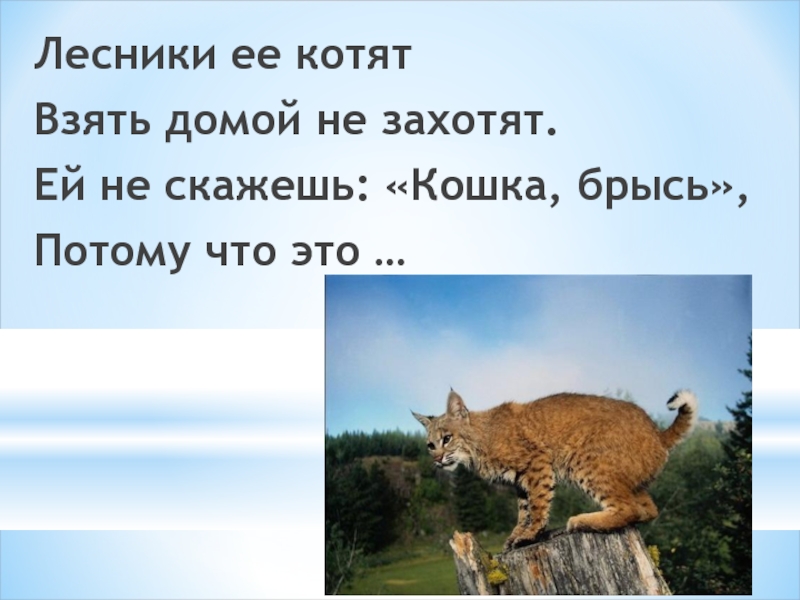 Лесники ее котят
Взять домой не захотят.
Ей не скажешь: «Кошка, брысь»,
Потому что это …